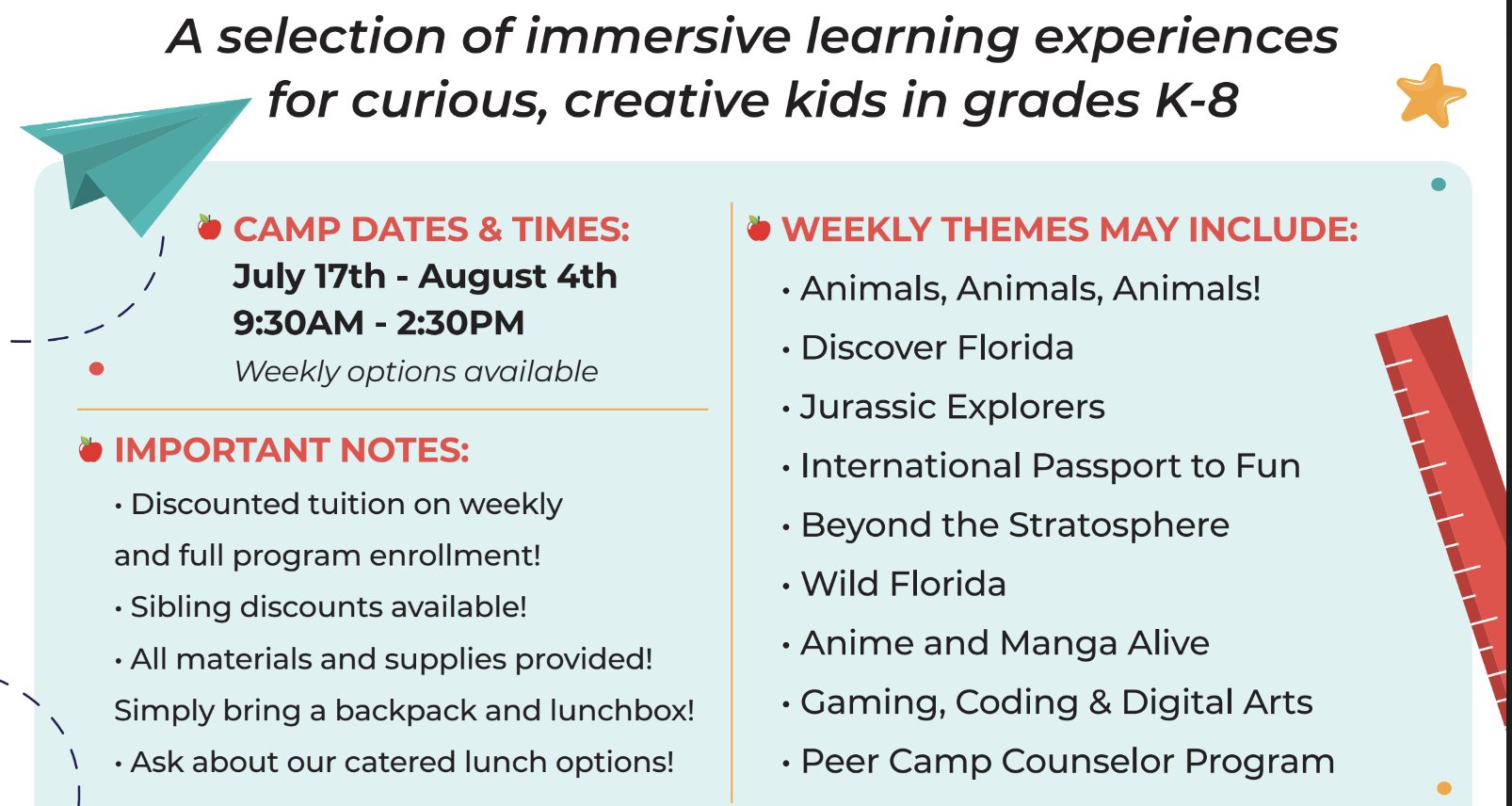 A selection of immersive learning experiences for curious, creative kids in grades K-8

CAMP DATES & TIMES:
July 17th - August 4th
9:30AM - 2:30PM
Weekly options available

IMPORTANT NOTES:
• Discounted tuition on weekly and full program enrollment!
• Sibling discounts available!
• All materials and supplies provided! Simply bring a backpack and lunchbox!
• Ask about our catered lunch options!

WEEKLY THEMES MAY INCLUDE:
• Animals, Animals, Animals!
• Discover Florida
• Jurassic Explorers
• International Passport to Fun
• Beyond the Stratosphere
• Wild Florida
• Anime and Manga Alive
• Gaming, Coding & Digital Arts
• Peer Camp Counselor Program